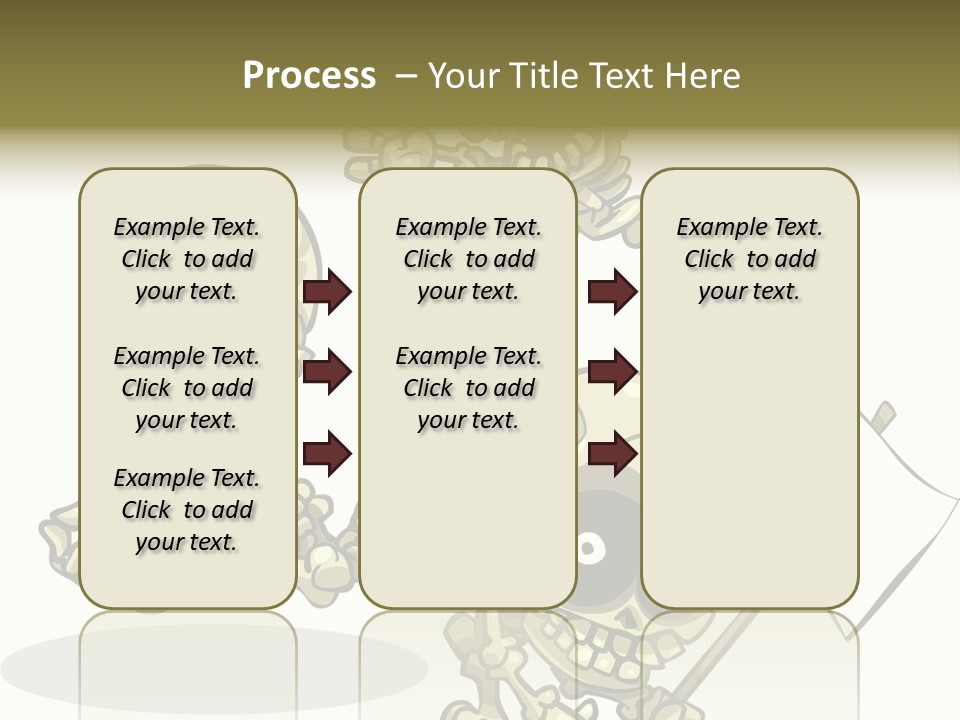 Process – Your Title Text Here

Example Text. Click to add your text.

Example Text. Click to add your text.

Example Text. Click to add your text.

Example Text. Click to add your text.

Example Text. Click to add your text.

Example Text. Click to add your text.